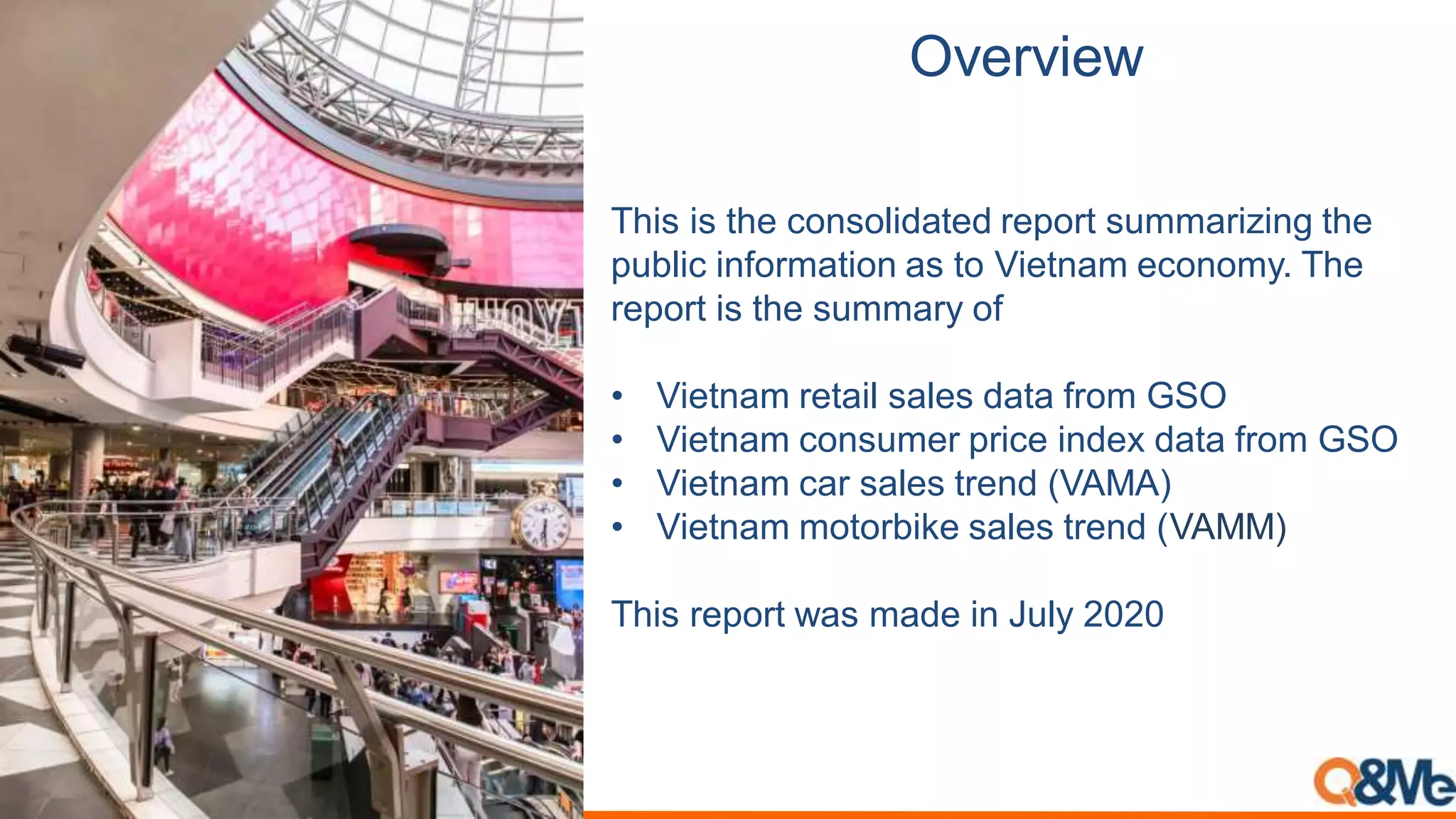 Overview

This is the consolidated report summarizing the public information as to Vietnam economy. The report is the summary of

• Vietnam retail sales data from GSO
• Vietnam consumer price index data from GSO
• Vietnam car sales trend (VAMA)
• Vietnam motorbike sales trend (VAMM)

This report was made in July 2020

Q&Me